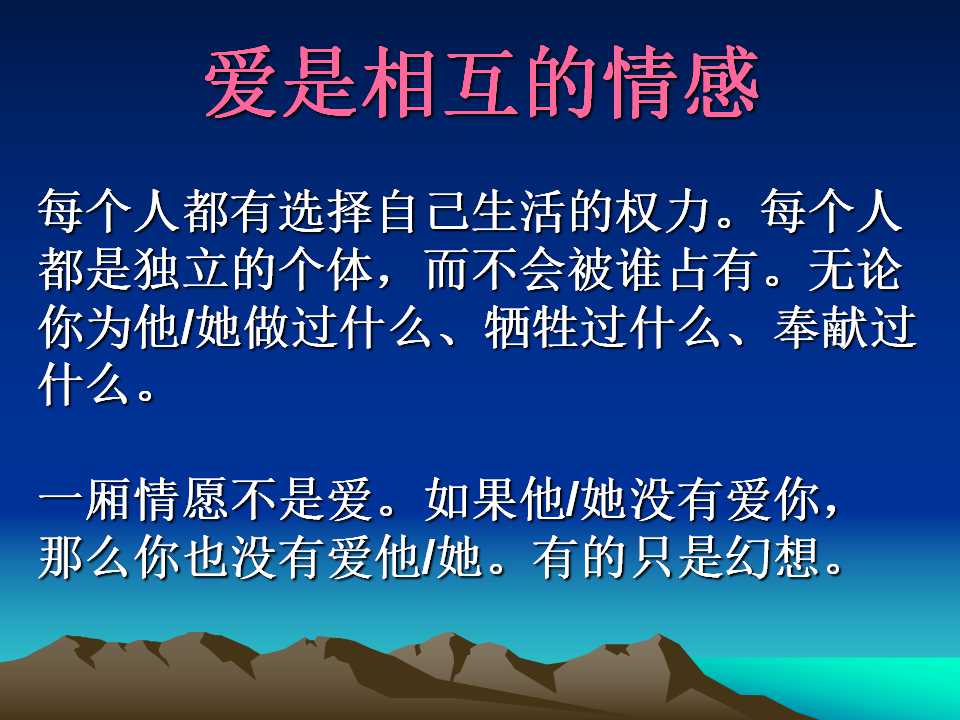 爱是相互的情感

每个人都有选择自己生活的权力。每个人都是独立的个体，而不会被谁占有。无论你为他/她做过什么、牺牲过什么、奉献过什么。

一厢情愿不是爱。如果他/她没有爱你，那么你也没有爱他/她。有的只是幻想。